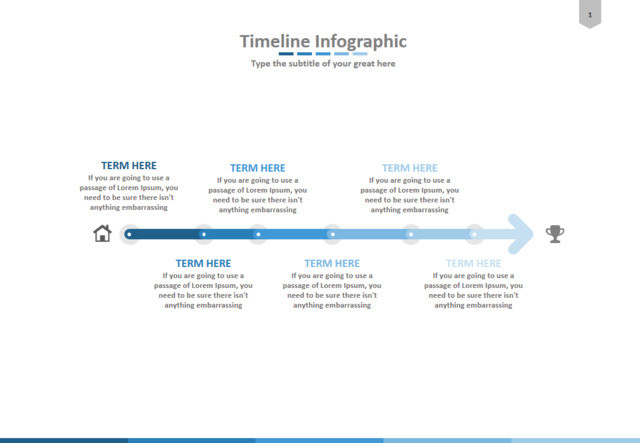 1

Timeline Infographic

Type the subtitle of your great here

TERM HERE
If you are going to use a passage of Lorem Ipsum, you need to be sure there isn't anything embarrassing

TERM HERE
If you are going to use a passage of Lorem Ipsum, you need to be sure there isn't anything embarrassing

TERM HERE
If you are going to use a passage of Lorem Ipsum, you need to be sure there isn't anything embarrassing

TERM HERE
If you are going to use a passage of Lorem Ipsum, you need to be sure there isn't anything embarrassing

TERM HERE
If you are going to use a passage of Lorem Ipsum, you need to be sure there isn't anything embarrassing

TERM HERE
If you are going to use a passage of Lorem Ipsum, you need to be sure there isn't anything embarrassing